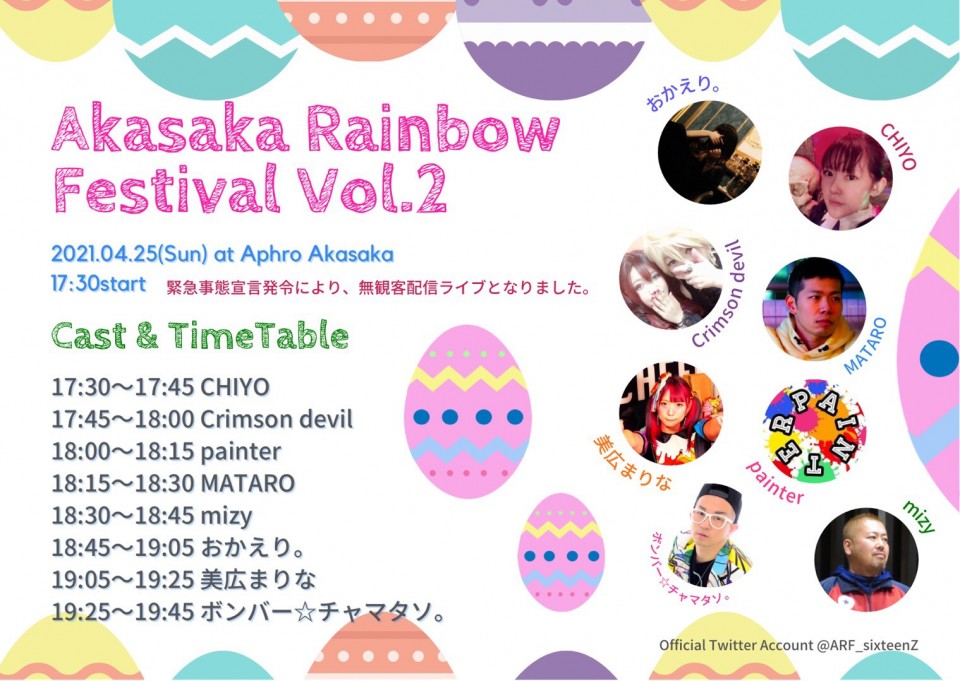 Akasaka Rainbow Festival Vol.2

2021.04.25(Sun) at Aphro Akasaka
17:30start 緊急事態宣言発令により、無観客配信ライブとなりました。

Cast & TimeTable

17:30～17:45 CHIYO
17:45～18:00 Crimson devil
18:00～18:15 painter
18:15～18:30 MATARO
18:30～18:45 mizy
18:45～19:05 おかえり。
19:05～19:25 美広まりな
19:25～19:45 ボンバー☆チャマタソ。

おかえり。
CHIYO
Crimson devil
MATARO
美広まりな
PAINTER
painter
mizy
ボンバー☆チャマタソ。

Official Twitter Account @ARF_sixteenZ